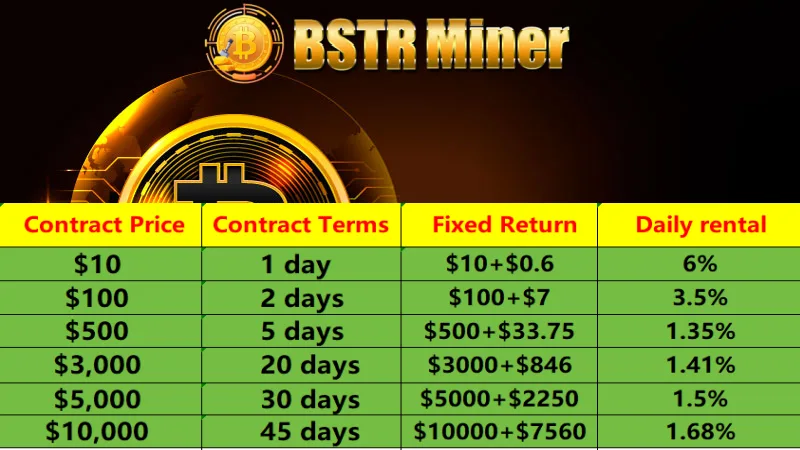 BSTR Miner

| Contract Price | Contract Terms | Fixed Return | Daily rental |
|---|---|---|---|
| \$10 | 1 day | \$10+\$0.6 | 6% |
| \$100 | 2 days | \$100+\$7 | 3.5% |
| \$500 | 5 days | \$500+\$33.75 | 1.35% |
| \$3,000 | 20 days | \$3000+\$846 | 1.41% |
| \$5,000 | 30 days | \$5000+\$2250 | 1.5% |
| \$10,000 | 45 days | \$10000+\$7560 | 1.68% |